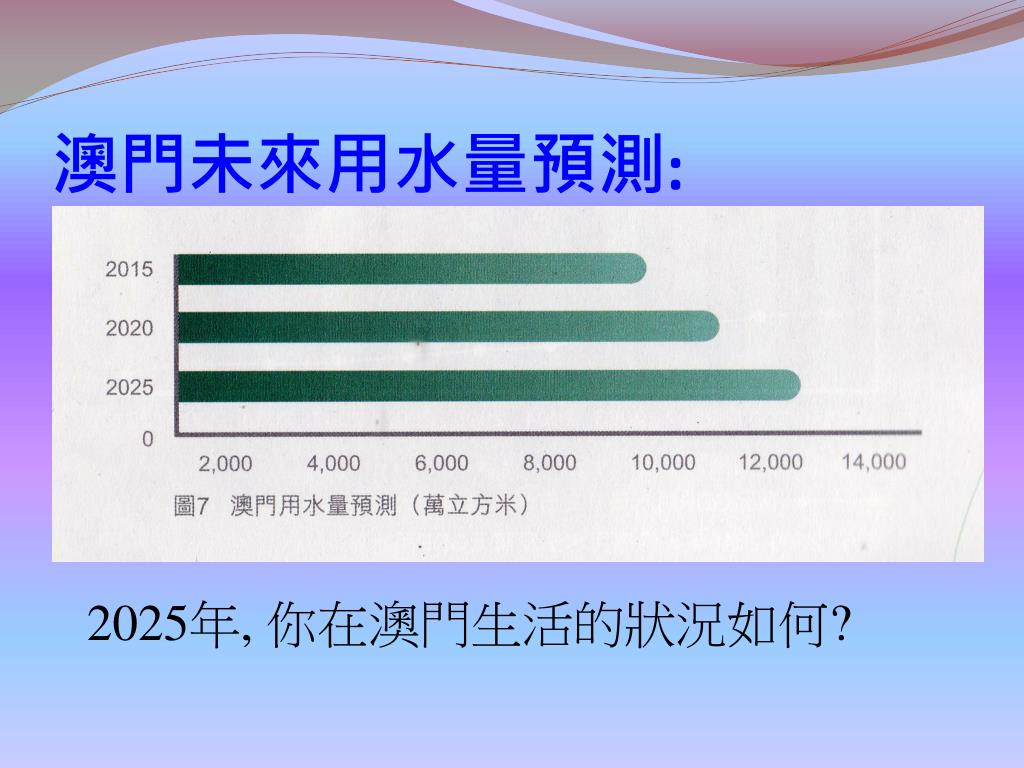 澳門未來用水量預測:

2015
2020
2025
0
2,000 4,000 6,000 8,000 10,000 12,000 14,000

圖7 澳門用水量預測（萬立方米）

2025年, 你在澳門生活的狀況如何?